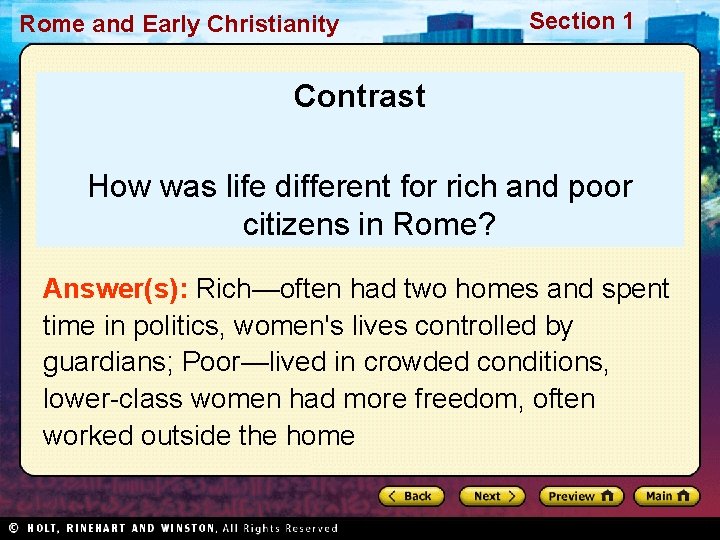 Rome and Early Christianity

Section 1

Contrast

How was life different for rich and poor citizens in Rome?

Answer(s): Rich—often had two homes and spent time in politics, women's lives controlled by guardians; Poor—lived in crowded conditions, lower-class women had more freedom, often worked outside the home

Back

Next

Preview

Main

© HOLT, RINEHART AND WINSTON, All Rights Reserved